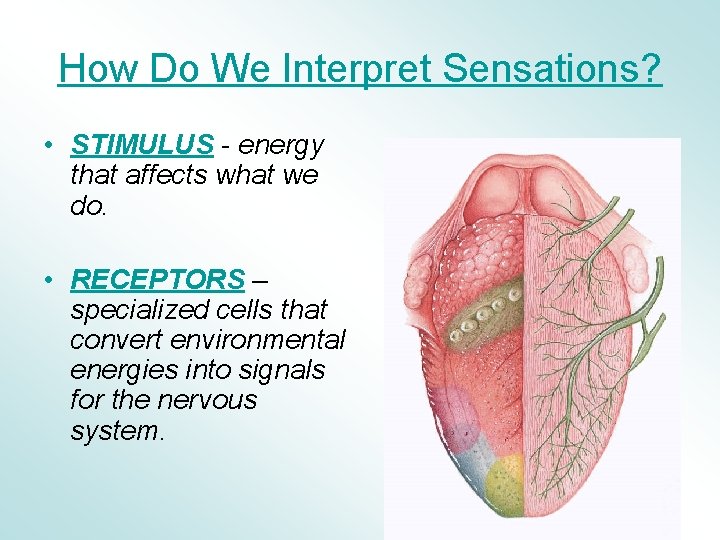 How Do We Interpret Sensations?

• STIMULUS - energy that affects what we do.

• RECEPTORS – specialized cells that convert environmental energies into signals for the nervous system.